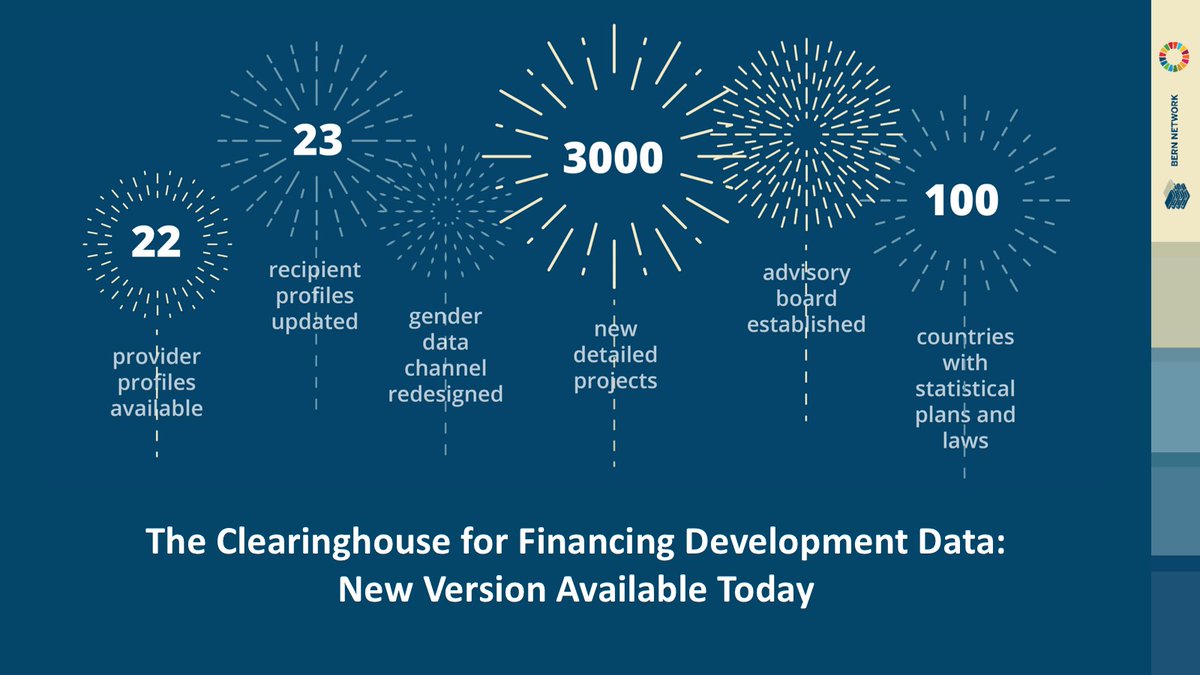 22
provider profiles available

23
recipient profiles updated

gender data channel redesigned

3000
new detailed projects

advisory board established

100
countries with statistical plans and laws

The Clearinghouse for Financing Development Data: New Version Available Today

BERN NETWORK